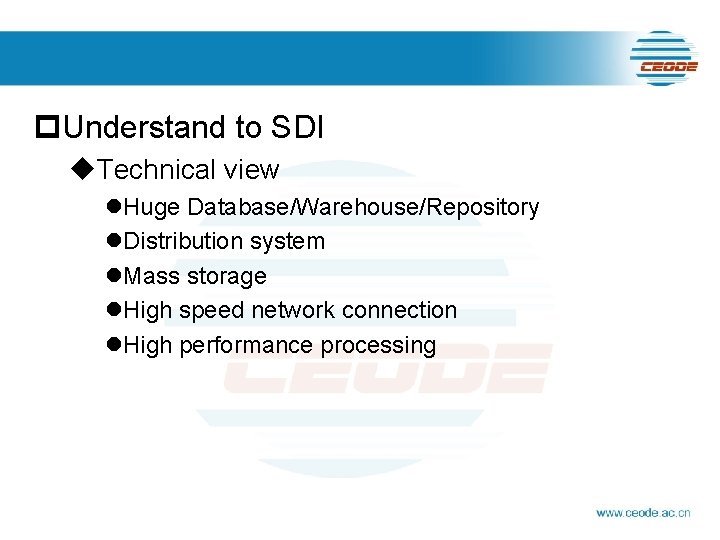 CEODE

Understand to SDI

Technical view

Huge Database/Warehouse/Repository

Distribution system

Mass storage

High speed network connection

High performance processing

CEODE

www.ceode.ac.cn